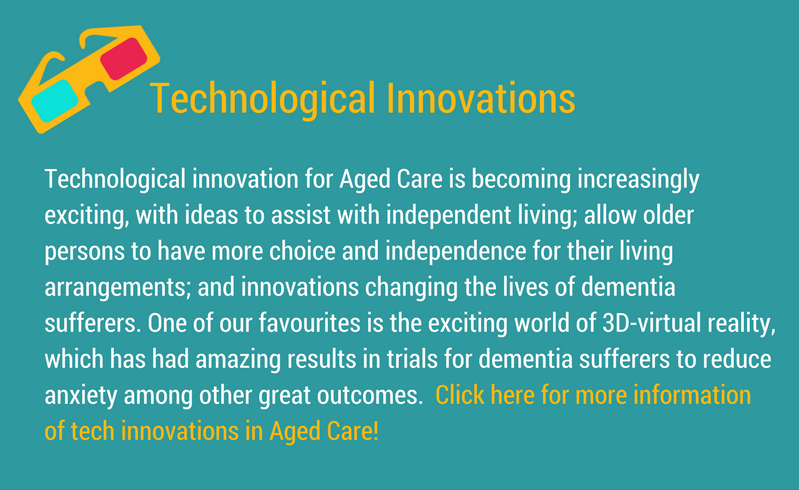 Technological Innovations

Technological innovation for Aged Care is becoming increasingly exciting, with ideas to assist with independent living; allow older persons to have more choice and independence for their living arrangements; and innovations changing the lives of dementia sufferers. One of our favourites is the exciting world of 3D-virtual reality, which has had amazing results in trials for dementia sufferers to reduce anxiety among other great outcomes. Click here for more information of tech innovations in Aged Care!